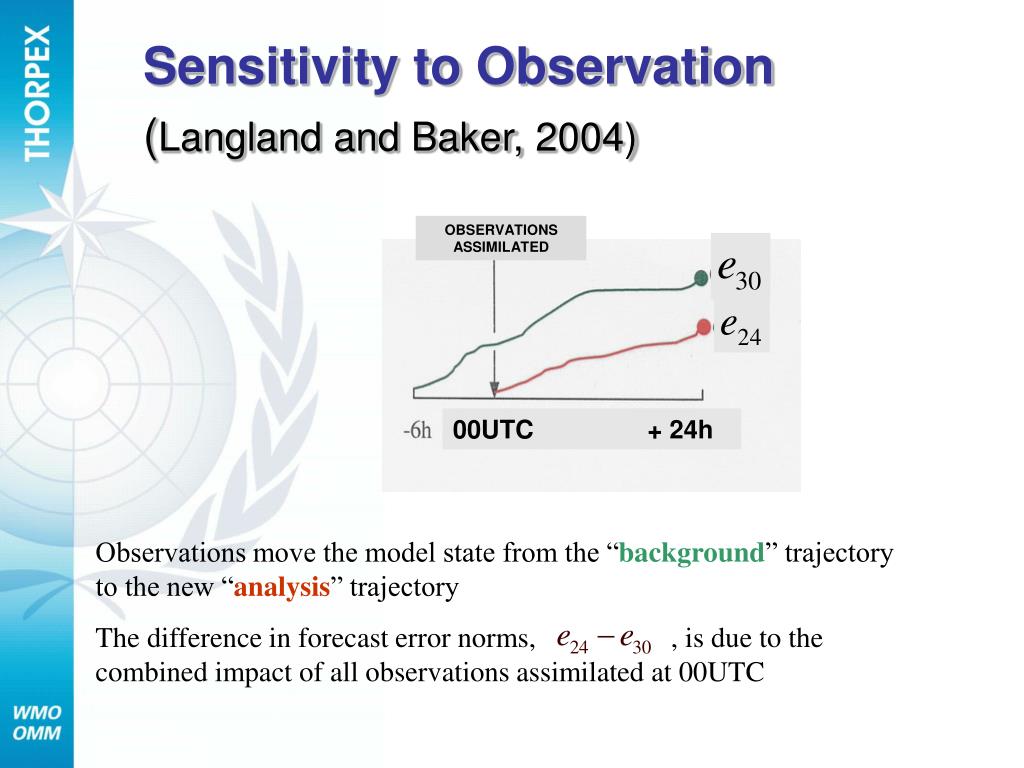 THORPEX

Sensitivity to Observation

(Langland and Baker, 2004)

OBSERVATIONS ASSIMILATED

$e_{30}$

$e_{24}$

-6h 00UTC + 24h

Observations move the model state from the “background” trajectory to the new “analysis” trajectory

The difference in forecast error norms, $e_{24} - e_{30}$ , is due to the combined impact of all observations assimilated at 00UTC

WMO
OMM